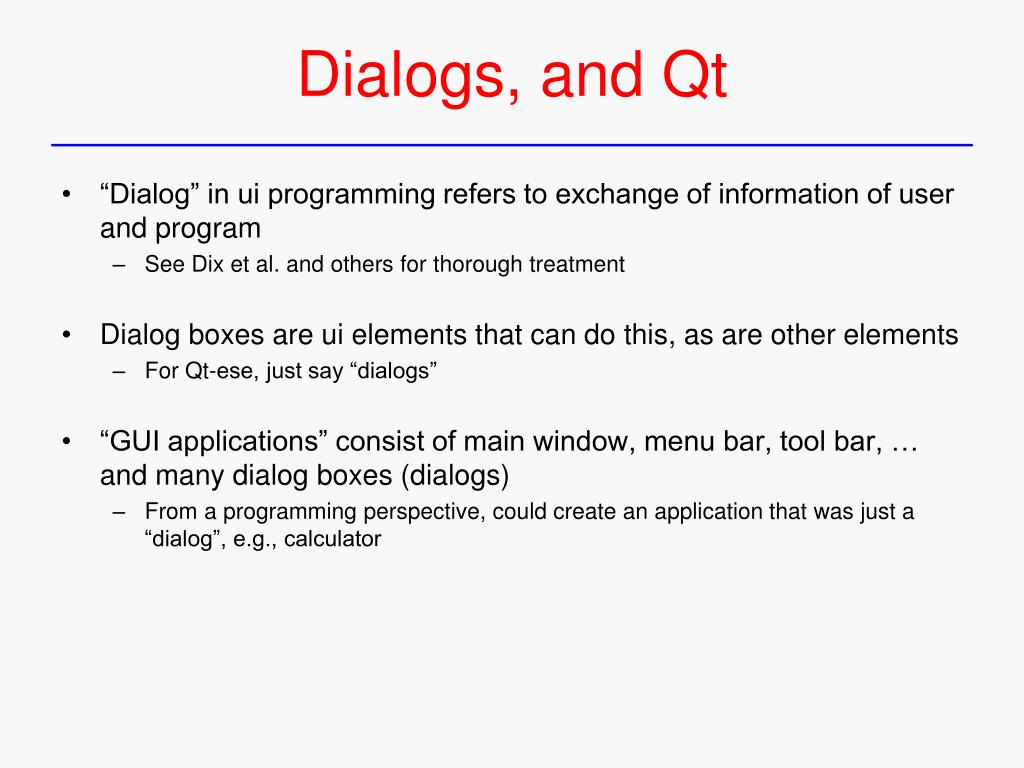 Dialogs, and Qt

• “Dialog” in ui programming refers to exchange of information of user and program
– See Dix et al. and others for thorough treatment

• Dialog boxes are ui elements that can do this, as are other elements
– For Qt-ese, just say “dialogs”

• “GUI applications” consist of main window, menu bar, tool bar, … and many dialog boxes (dialogs)
– From a programming perspective, could create an application that was just a “dialog”, e.g., calculator